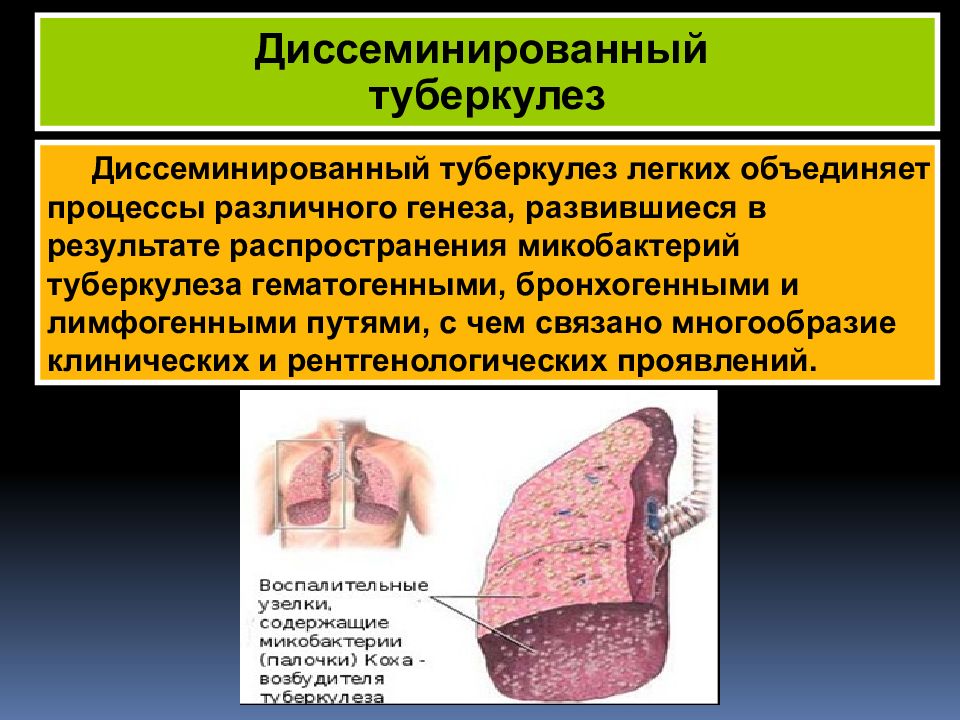 Диссеминированный туберкулез

Диссеминированный туберкулез легких объединяет процессы различного генеза, развившиеся в результате распространения микобактерий туберкулеза гематогенными, бронхогенными и лимфогенными путями, с чем связано многообразие клинических и рентгенологических проявлений.

Воспалительные узелки, содержащие микобактерии (палочки) Коха - возбудителя туберкулеза